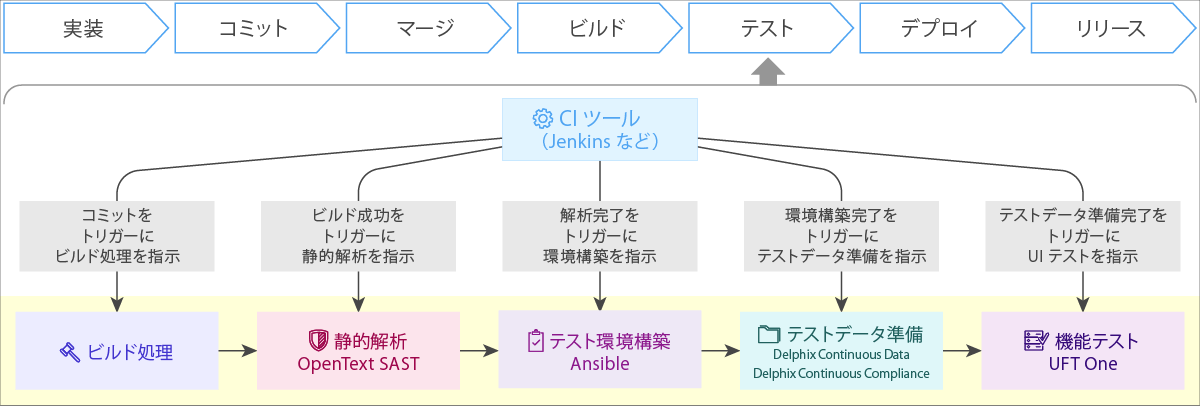 実装

コミット

マージ

ビルド

テスト

デプロイ

リリース

CI ツール
（Jenkins など）

コミットを
トリガーに
ビルド処理を指示

ビルド成功を
トリガーに
静的解析を指示

解析完了を
トリガーに
環境構築を指示

環境構築完了を
トリガーに
テストデータ準備を指示

テストデータ準備完了を
トリガーに
UI テストを指示

ビルド処理

静的解析
OpenText SAST

テスト環境構築
Ansible

テストデータ準備
Delphix Continuous Data
Delphix Continuous Compliance

機能テスト
UFT One